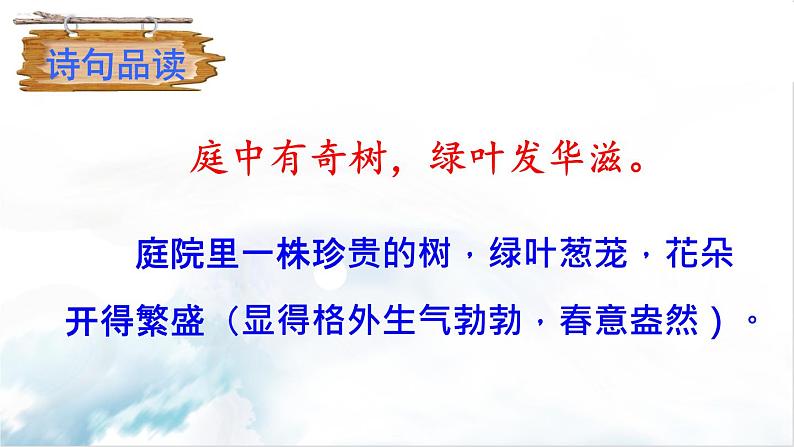 诗句品读

庭中有奇树，绿叶发华滋。

庭院里一株珍贵的树，绿叶葱茏，花朵开得繁盛（显得格外生气勃勃，春意盎然）。